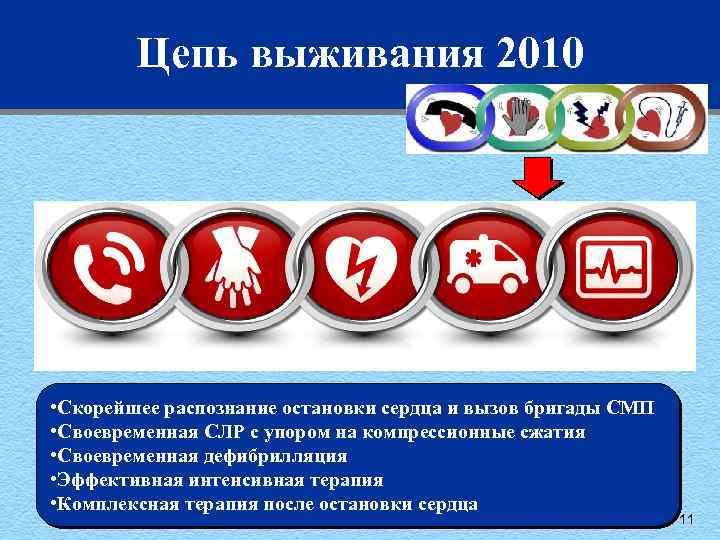 Цепь выживания 2010

•Скорейшее распознание остановки сердца и вызов бригады СМП
•Своевременная СЛР с упором на компрессионные сжатия
•Своевременная дефибрилляция
•Эффективная интенсивная терапия
•Комплексная терапия после остановки сердца

11